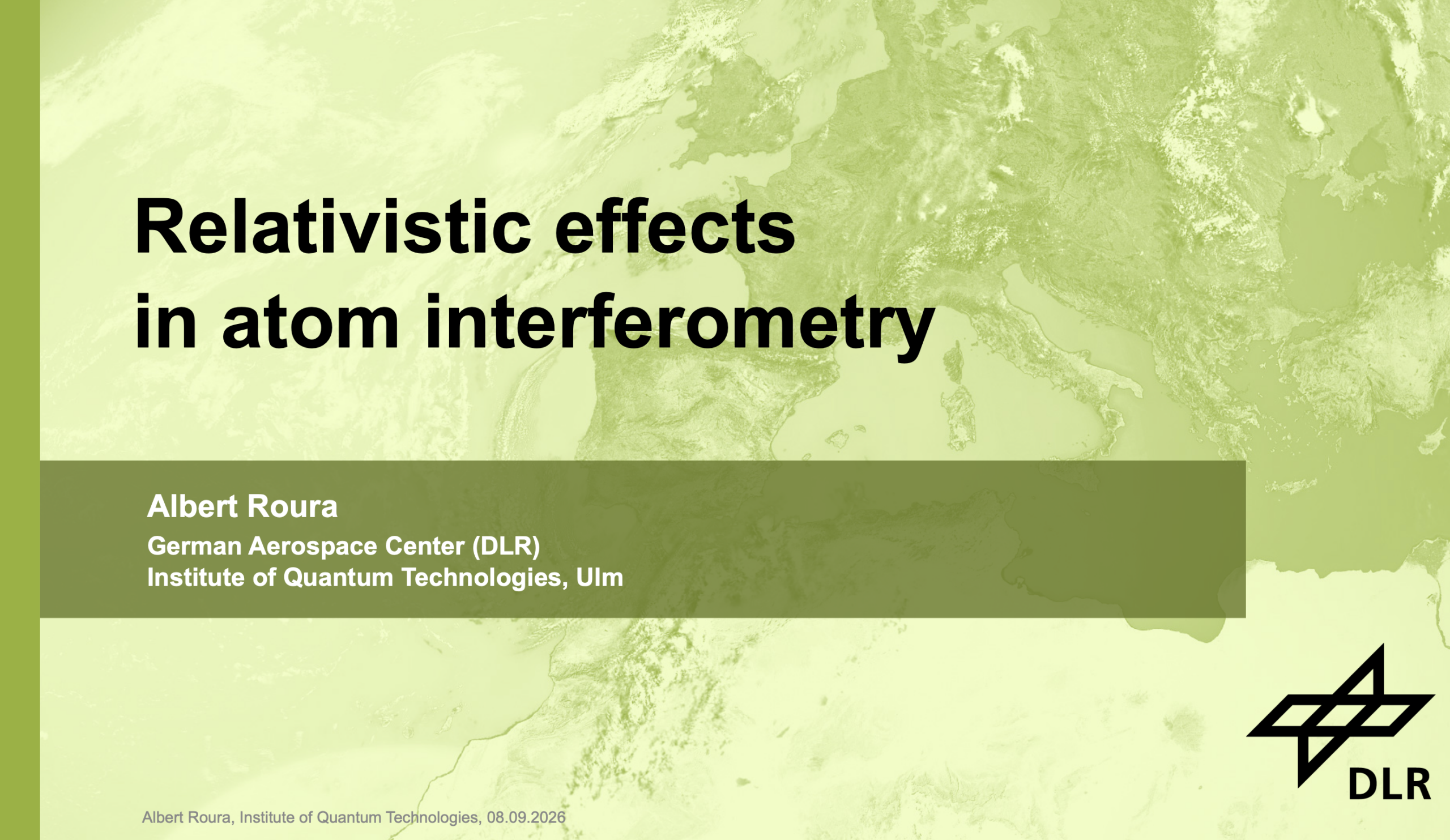 Relativistic effects in atom interferometry

Albert Roura
German Aerospace Center (DLR)
Institute of Quantum Technologies, Ulm

DLR

Albert Roura, Institute of Quantum Technologies, 08.09.2026